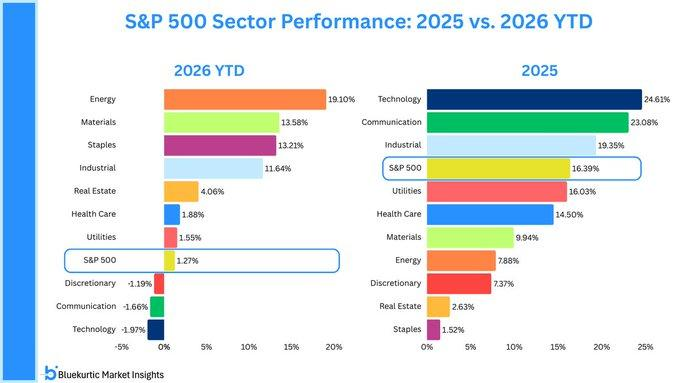 S&P 500 Sector Performance: 2025 vs. 2026 YTD

2026 YTD

Energy 19.10%
Materials 13.58%
Staples 13.21%
Industrial 11.64%
Real Estate 4.06%
Health Care 1.88%
Utilities 1.55%
S&P 500 1.27%
Discretionary -1.19%
Communication -1.66%
Technology -1.97%

-5% 0% 5% 10% 15% 20%

2025

Technology 24.61%
Communication 23.08%
Industrial 19.35%
S&P 500 16.39%
Utilities 16.03%
Health Care 14.50%
Materials 9.94%
Energy 7.88%
Discretionary 7.37%
Real Estate 2.63%
Staples 1.52%

0% 5% 10% 15% 20% 25%

Bluekurtic Market Insights